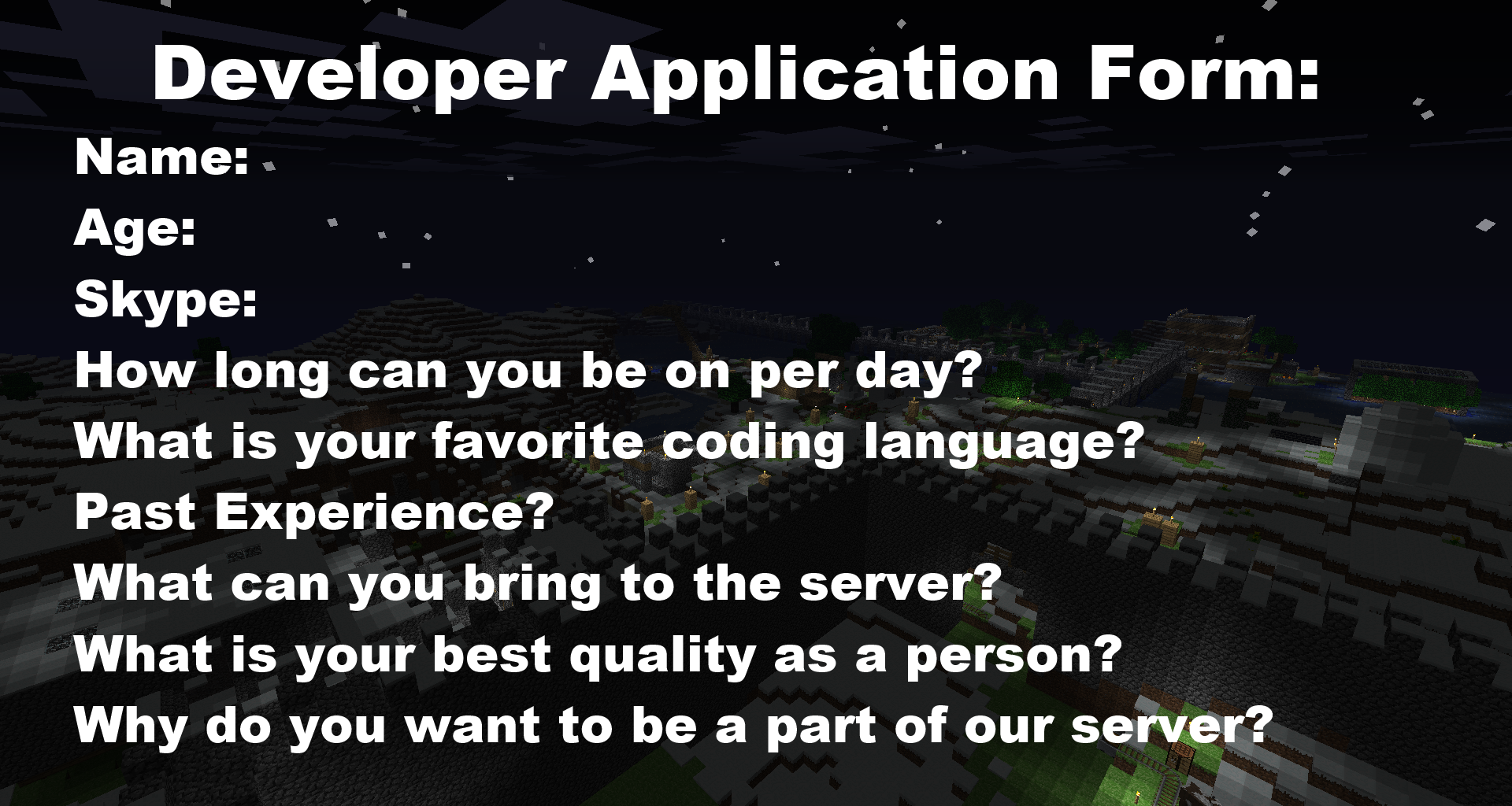 Developer Application Form:

Name:

Age:

Skype:

How long can you be on per day?

What is your favorite coding language?

Past Experience?

What can you bring to the server?

What is your best quality as a person?

Why do you want to be a part of our server?